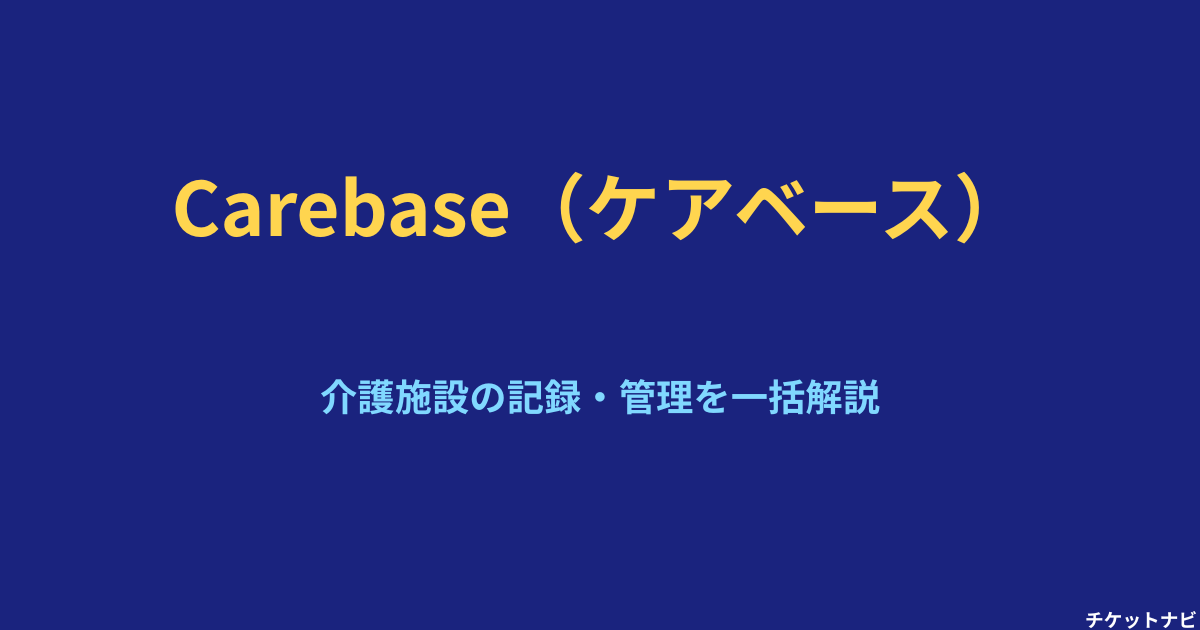 Carebase（ケアベース）

介護施設の記録・管理を一括解説

チケットナビ